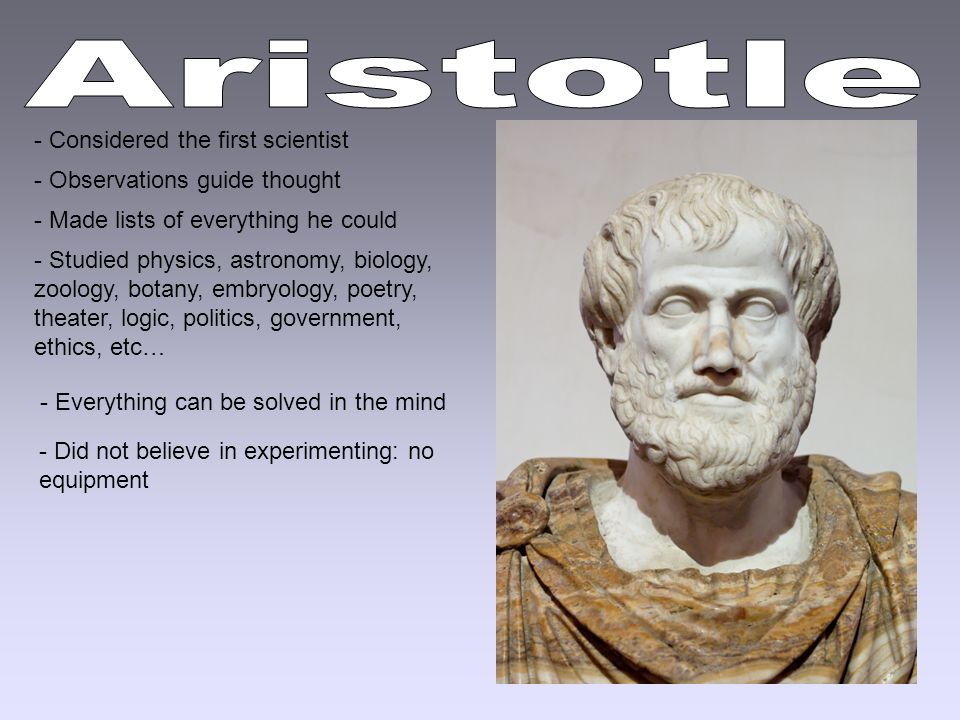 Aristotle

- Considered the first scientist

- Observations guide thought

- Made lists of everything he could

- Studied physics, astronomy, biology, zoology, botany, embryology, poetry, theater, logic, politics, government, ethics, etc…

- Everything can be solved in the mind

- Did not believe in experimenting: no equipment